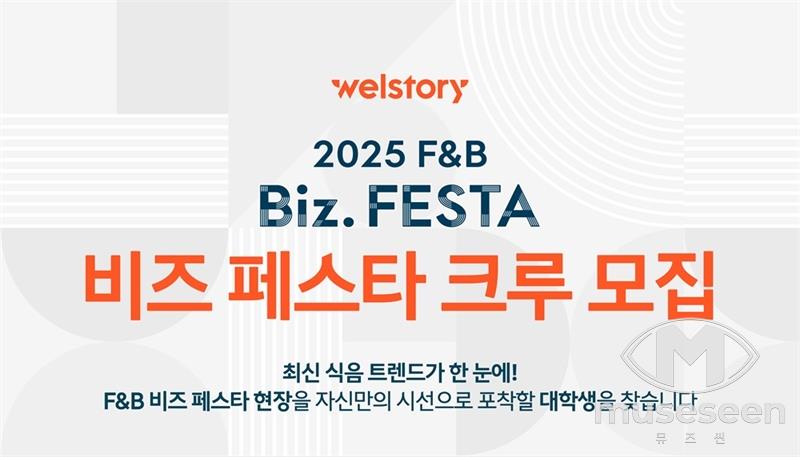 welstory

2025 F&B
Biz. FESTA

비즈 페스타 크루 모집

최신 식음 트렌드가 한 눈에!
F&B 비즈 페스타 현장을 자신만의 시선으로 포착할 대학생을 찾습니다

M
museseen
뮤즈씬